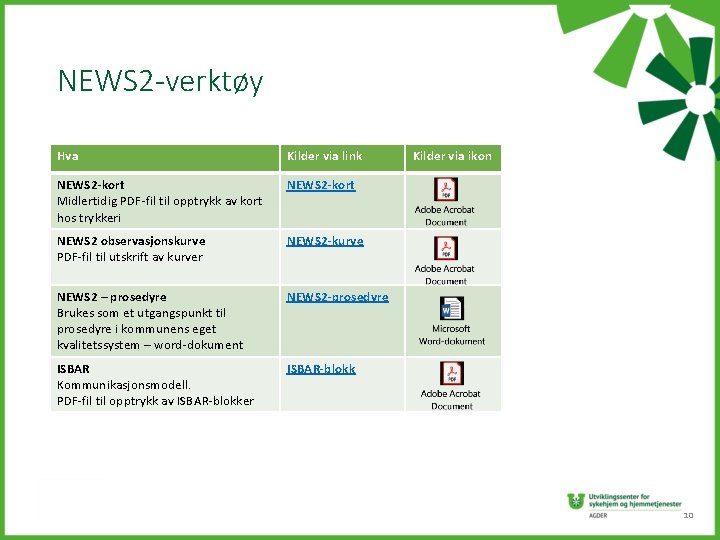 NEWS2-verktøy

| Hva | Kilder via link | Kilder via ikon |
|---|---|---|
| **NEWS2-kort** Midlertidig PDF-fil til opptrykk av kort hos trykkeri | NEWS2-kort | PDF Adobe Acrobat Document |
| **NEWS2 observasjonskurve** PDF-fil til utskrift av kurver | NEWS2-kurve | PDF Adobe Acrobat Document |
| **NEWS2 – prosedyre** Brukes som et utgangspunkt til prosedyre i kommunens eget kvalitetssystem – word-dokument | NEWS2-prosedyre | W Microsoft Word-dokument |
| **ISBAR** Kommunikasjonsmodell. PDF-fil til opptrykk av ISBAR-blokker | ISBAR-blokk | PDF Adobe Acrobat Document |

Utviklingssenter for sykehjem og hjemmetjenester
AGDER

10